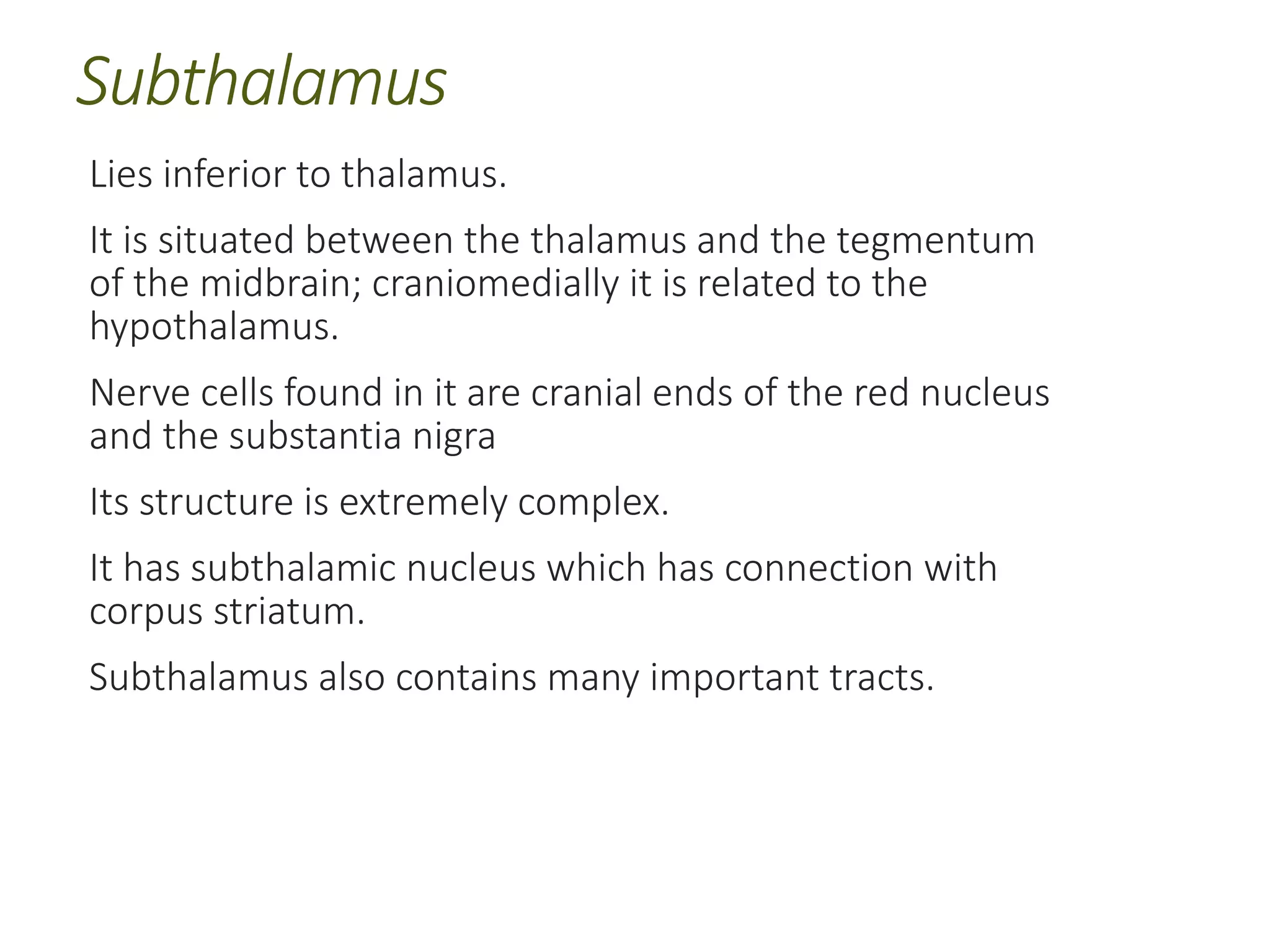 Subthalamus

Lies inferior to thalamus.

It is situated between the thalamus and the tegmentum of the midbrain; craniomedially it is related to the hypothalamus.

Nerve cells found in it are cranial ends of the red nucleus and the substantia nigra

Its structure is extremely complex.

It has subthalamic nucleus which has connection with corpus striatum.

Subthalamus also contains many important tracts.